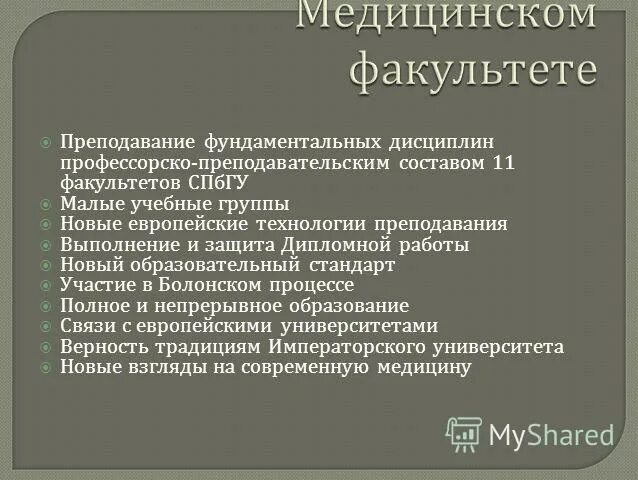 Медицинском факультете

Преподавание фундаментальных дисциплин профессорско-преподавательским составом 11 факультетов СПбГУ
Малые учебные группы
Новые европейские технологии преподавания
Выполнение и защита Дипломной работы
Новый образовательный стандарт
Участие в Болонском процессе
Полное и непрерывное образование
Связи с европейскими университетами
Верность традициям Императорского университета
Новые взгляды на современную медицину

MyShared